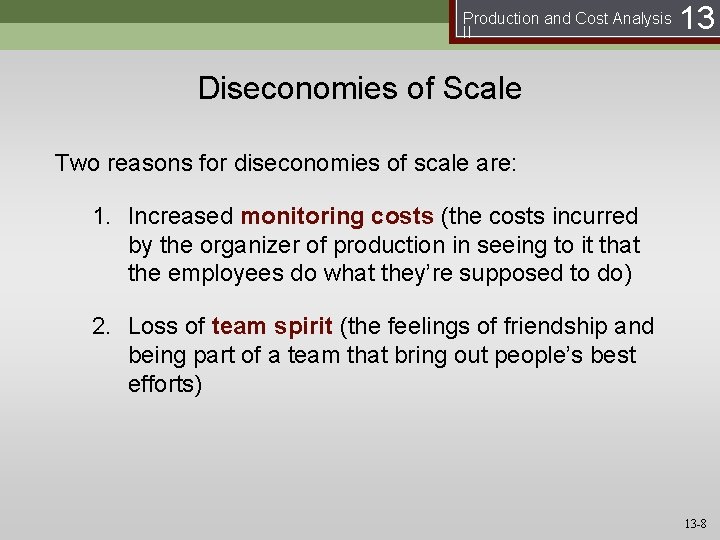 Production and Cost Analysis II 13

Diseconomies of Scale

Two reasons for diseconomies of scale are:

1. Increased monitoring costs (the costs incurred by the organizer of production in seeing to it that the employees do what they're supposed to do)

2. Loss of team spirit (the feelings of friendship and being part of a team that bring out people's best efforts)

13-8